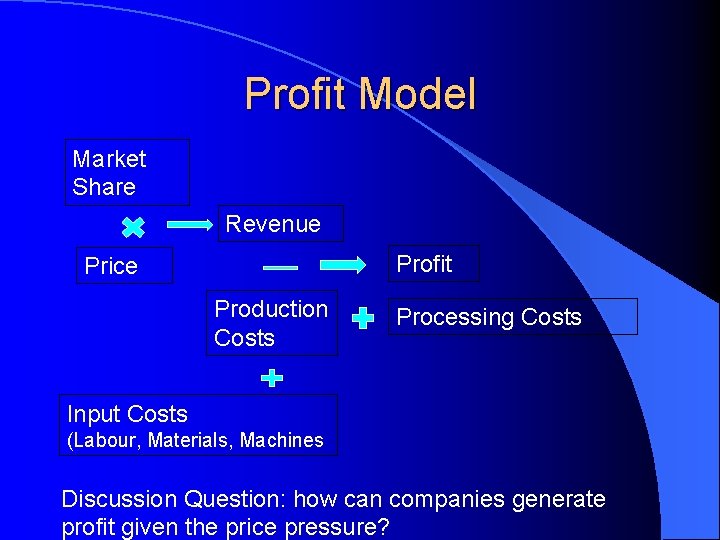 Profit Model

Market Share

Revenue

Price

Profit

Production Costs

Processing Costs

Input Costs
(Labour, Materials, Machines

Discussion Question: how can companies generate profit given the price pressure?